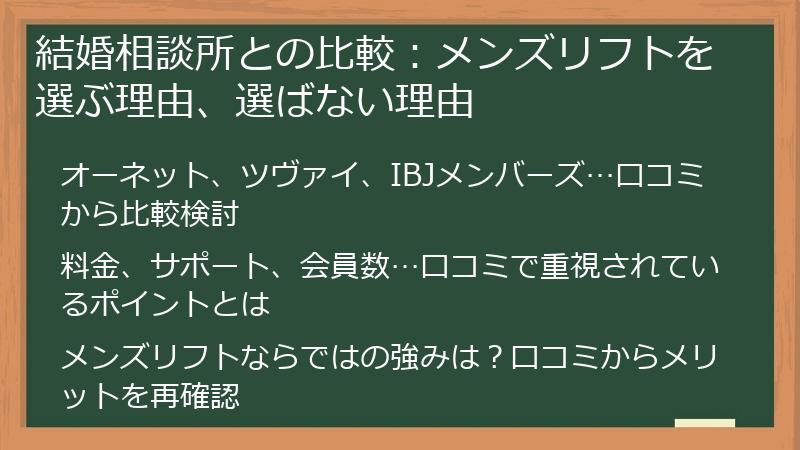 結婚相談所との比較：メンズリフトを選ぶ理由、選ばない理由

オーネット、ツヴァイ、IBJメンバーズ…口コミから比較検討

料金、サポート、会員数…口コミで重視されているポイントとは

メンズリフトならではの強みは？口コミからメリットを再確認